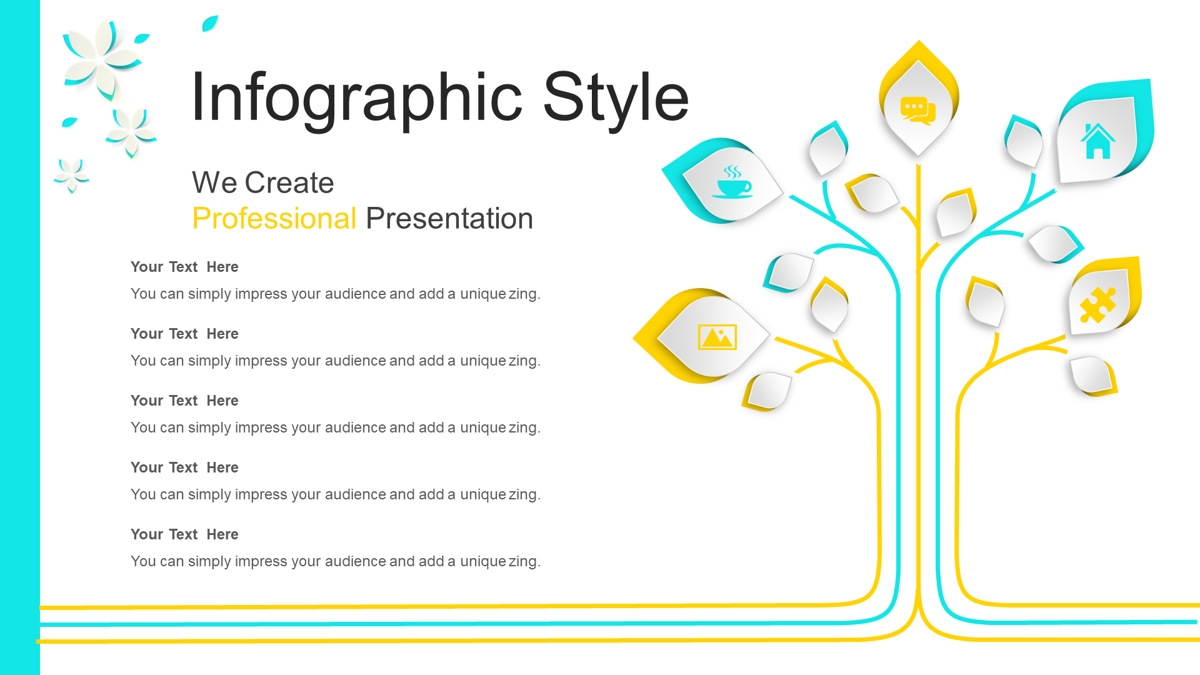 Infographic Style

We Create
Professional Presentation

Your Text Here
You can simply impress your audience and add a unique zing.

Your Text Here
You can simply impress your audience and add a unique zing.

Your Text Here
You can simply impress your audience and add a unique zing.

Your Text Here
You can simply impress your audience and add a unique zing.

Your Text Here
You can simply impress your audience and add a unique zing.